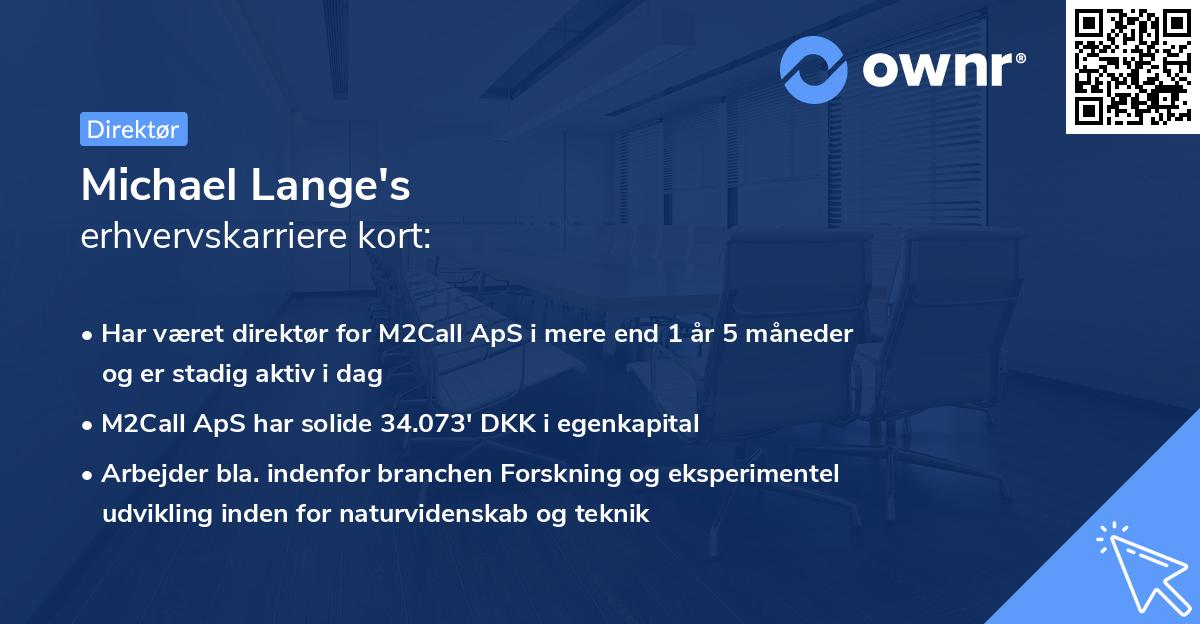 ownr®

Direktør

Michael Lange's
erhvervskarriere kort:

• Har været direktør for M2Call ApS i mere end 1 år 5 måneder og er stadig aktiv i dag
• M2Call ApS har solide 34.073' DKK i egenkapital
• Arbejder bla. indenfor branchen Forskning og eksperimentel udvikling inden for naturvidenskab og teknik